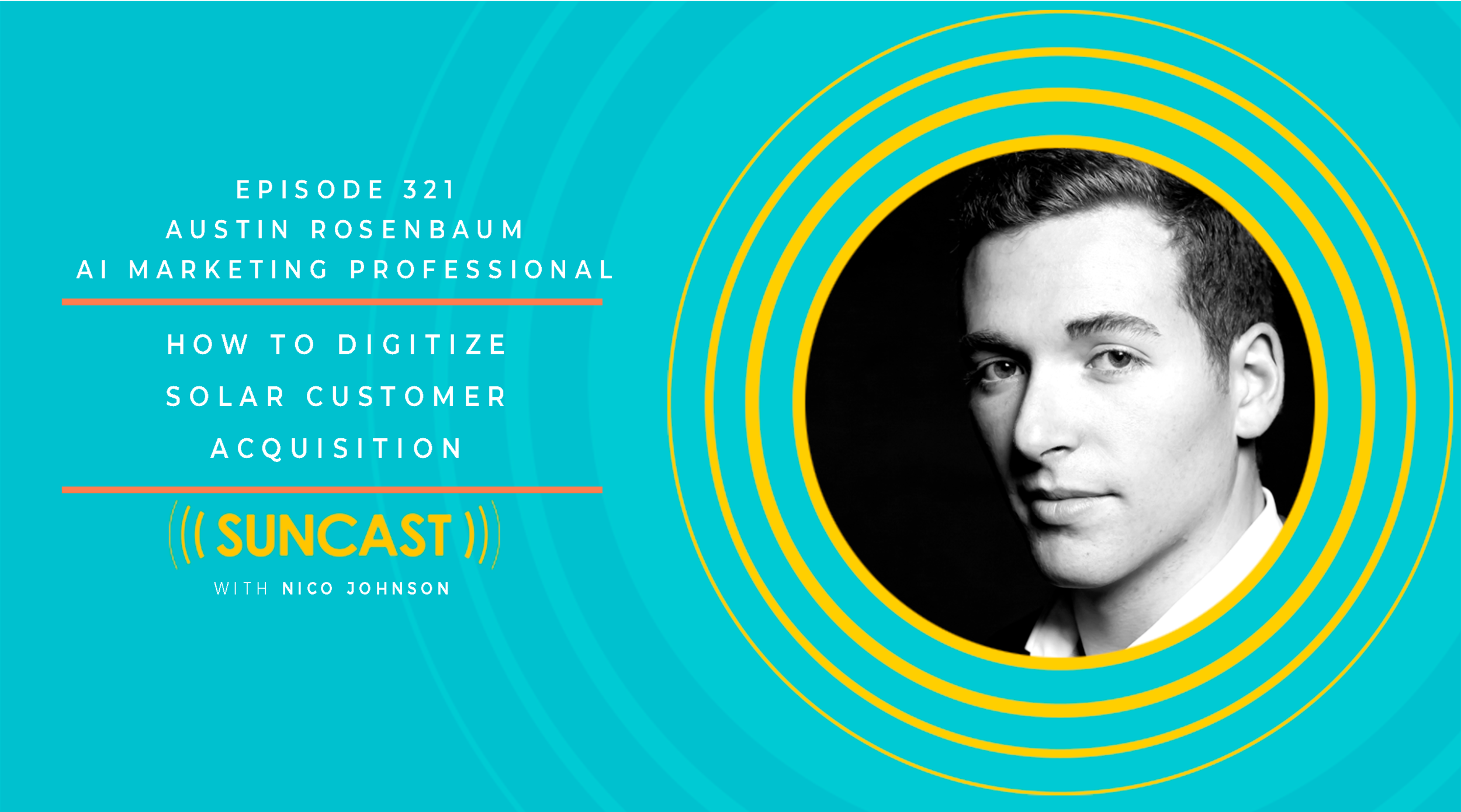 EPISODE 321
AUSTIN ROSENBAUM
AI MARKETING PROFESSIONAL

HOW TO DIGITIZE SOLAR CUSTOMER ACQUISITION

((( SUNCAST )))
WITH NICO JOHNSON